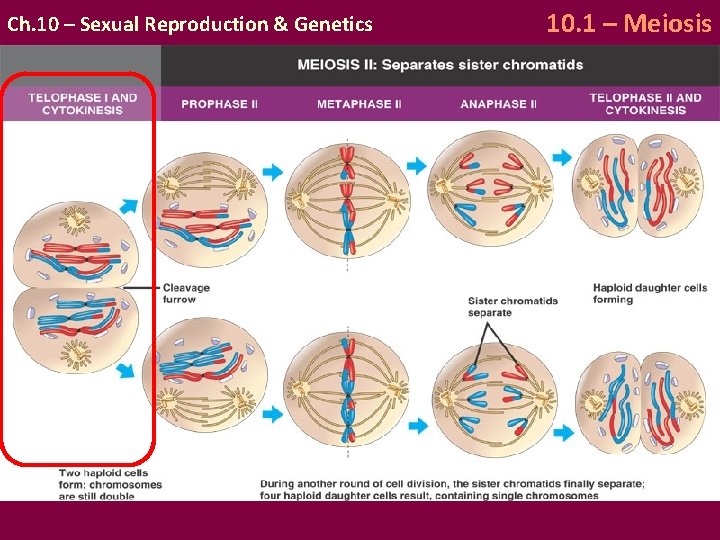 Ch.10 – Sexual Reproduction & Genetics

10.1 – Meiosis

MEIOSIS II: Separates sister chromatids

TELOPHASE I AND CYTOKINESIS

PROPHASE II

METAPHASE II

ANAPHASE II

TELOPHASE II AND CYTOKINESIS

Cleavage furrow

Sister chromatids separate

Haploid daughter cells forming

Two haploid cells form; chromosomes are still double

During another round of cell division, the sister chromatids finally separate; four haploid daughter cells result, containing single chromosomes